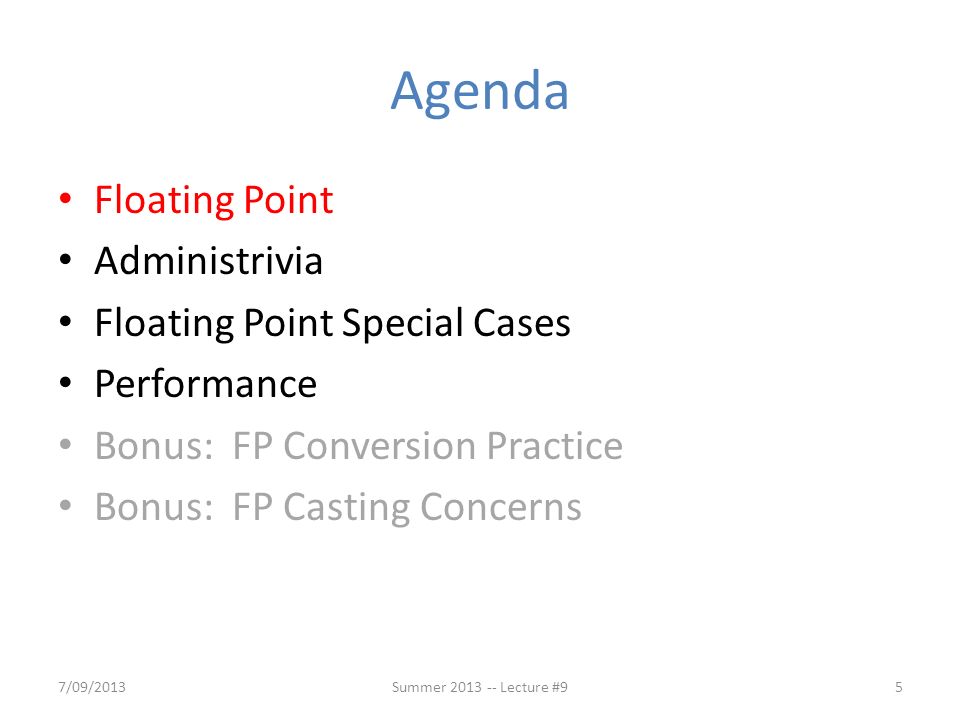 Agenda

• Floating Point
• Administrivia
• Floating Point Special Cases
• Performance
• Bonus: FP Conversion Practice
• Bonus: FP Casting Concerns

7/09/2013 Summer 2013 -- Lecture #9 5